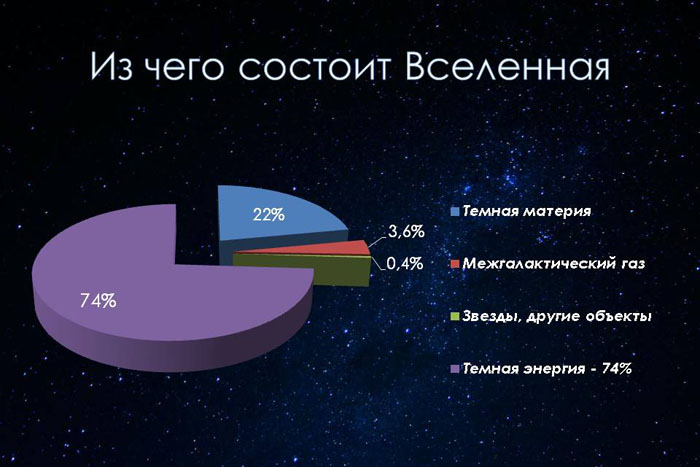 Из чего состоит Вселенная

22%

3,6%

0,4%

74%

Темная материя

Межгалактический газ

Звезды, другие объекты

Темная энергия - 74%